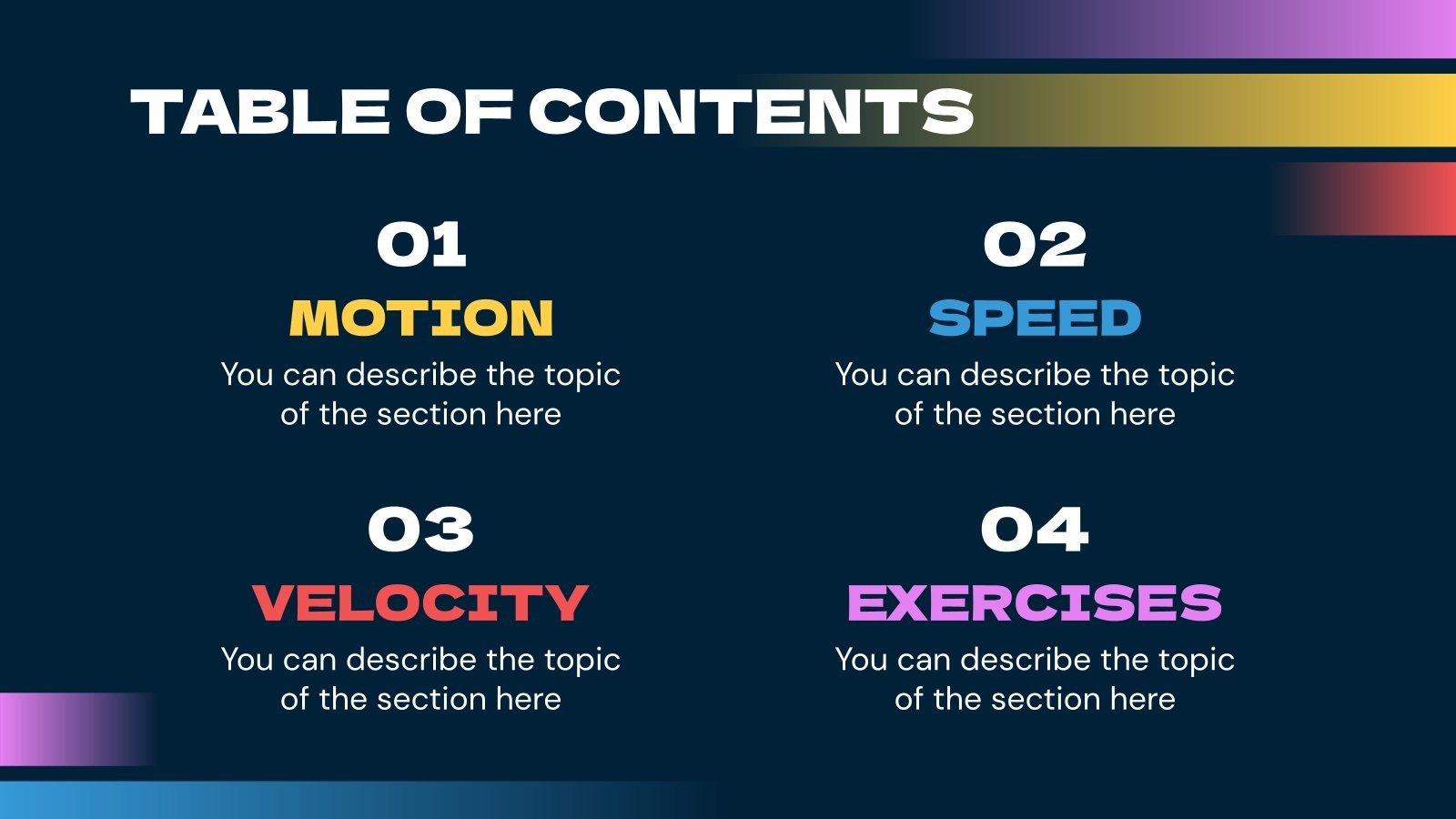 TABLE OF CONTENTS

01
MOTION
You can describe the topic of the section here

02
SPEED
You can describe the topic of the section here

03
VELOCITY
You can describe the topic of the section here

04
EXERCISES
You can describe the topic of the section here